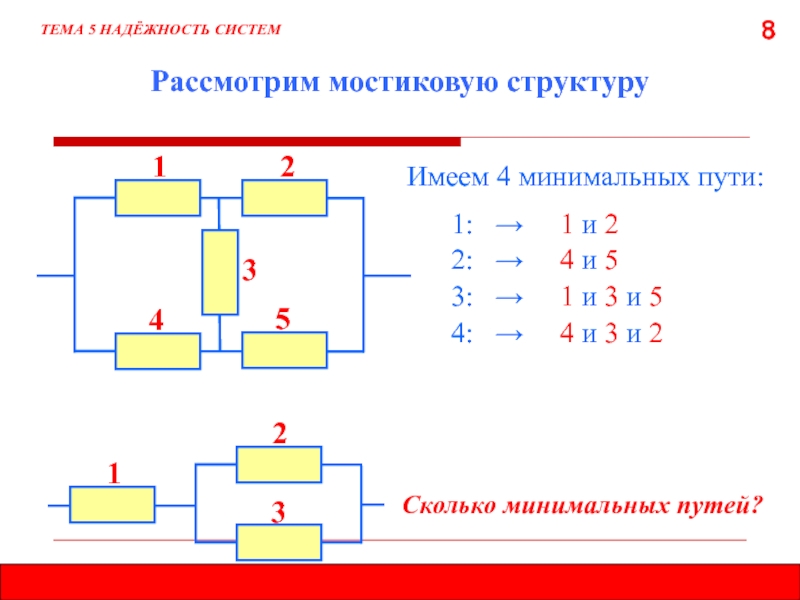 ТЕМА 5 НАДЁЖНОСТЬ СИСТЕМ

8

Рассмотрим мостиковую структуру

1
2
3
4
5

Имеем 4 минимальных пути:

1: → 1 и 2
2: → 4 и 5
3: → 1 и 3 и 5
4: → 4 и 3 и 2

1
2
3

Сколько минимальных путей?